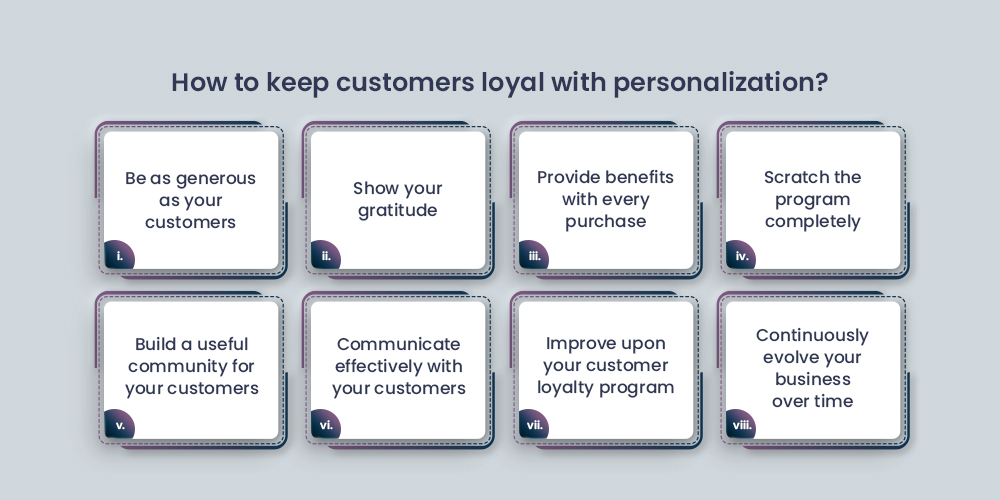 How to keep customers loyal with personalization?

Be as generous as your customers

i.

Show your gratitude

ii.

Provide benefits with every purchase

iii.

Scratch the program completely

iv.

Build a useful community for your customers

v.

Communicate effectively with your customers

vi.

Improve upon your customer loyalty program

vii.

Continuously evolve your business over time

viii.